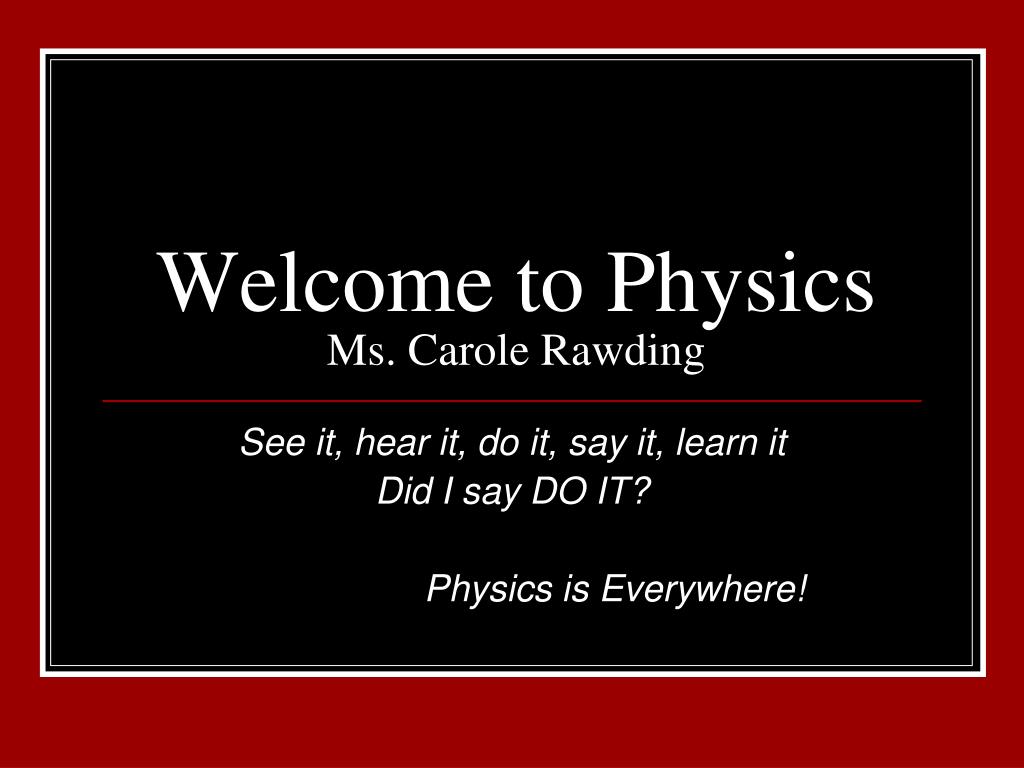 Welcome to Physics
Ms. Carole Rawding

See it, hear it, do it, say it, learn it
Did I say DO IT?

Physics is Everywhere!